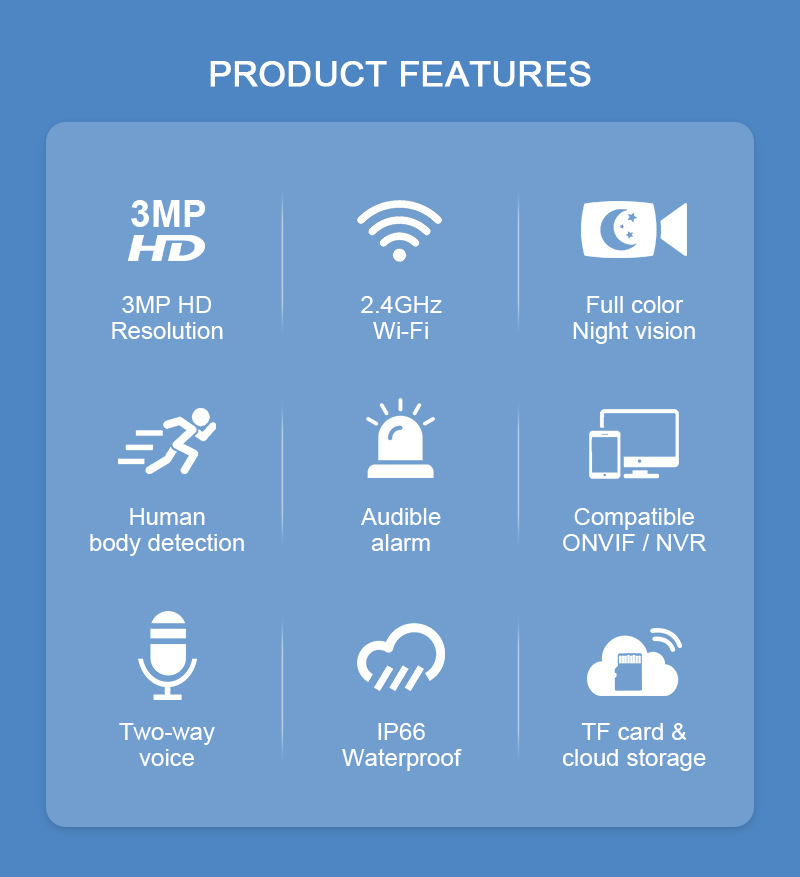 PRODUCT FEATURES

3MP
HD

3MP HD
Resolution

2.4GHz
Wi-Fi

Full color
Night vision

Human
body detection

Audible
alarm

Compatible
ONVIF / NVR

Two-way
voice

IP66
Waterproof

TF card &
cloud storage